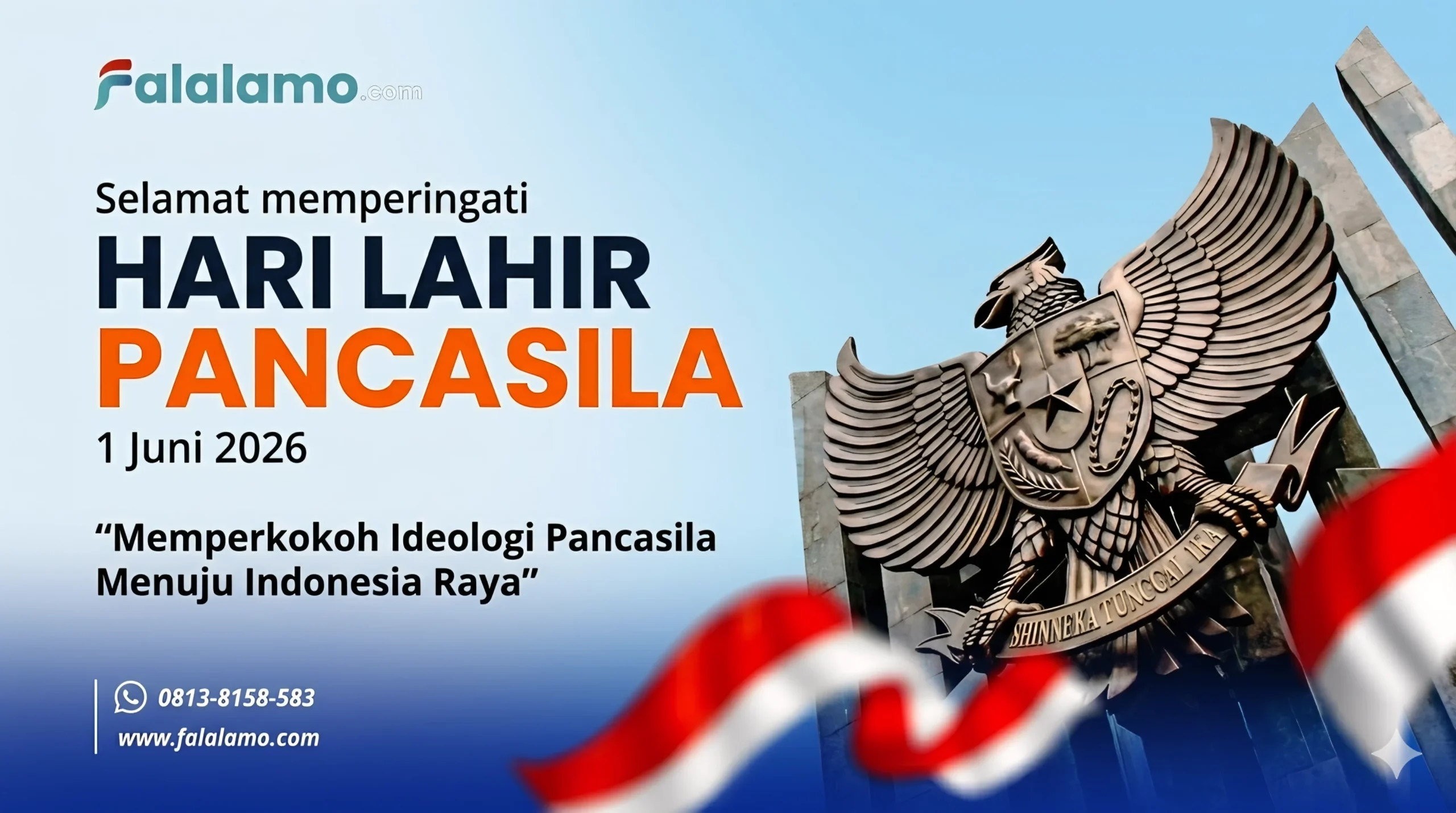 Falalamo.com

Selamat memperingati
HARI LAHIR
PANCASILA
1 Juni 2026

“Memperkokoh Ideologi Pancasila Menuju Indonesia Raya”

0813-8158-583
www.falalamo.com

BHINNEKA TUNGGAL IKA